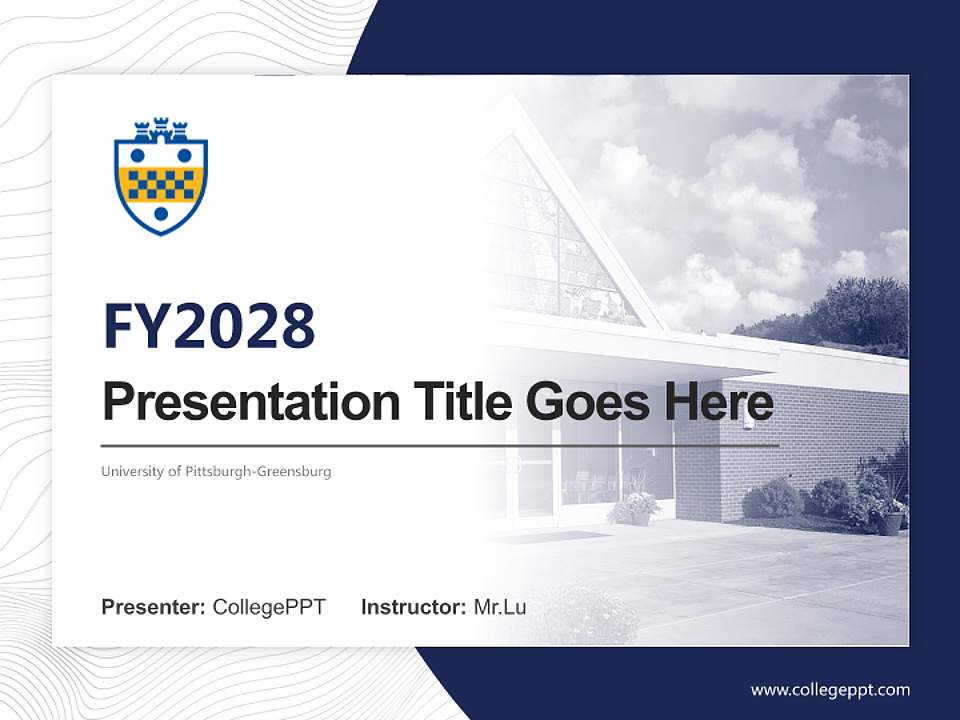 FY2028

Presentation Title Goes Here

University of Pittsburgh-Greensburg

Presenter: CollegePPT Instructor: Mr.Lu

www.collegeppt.com